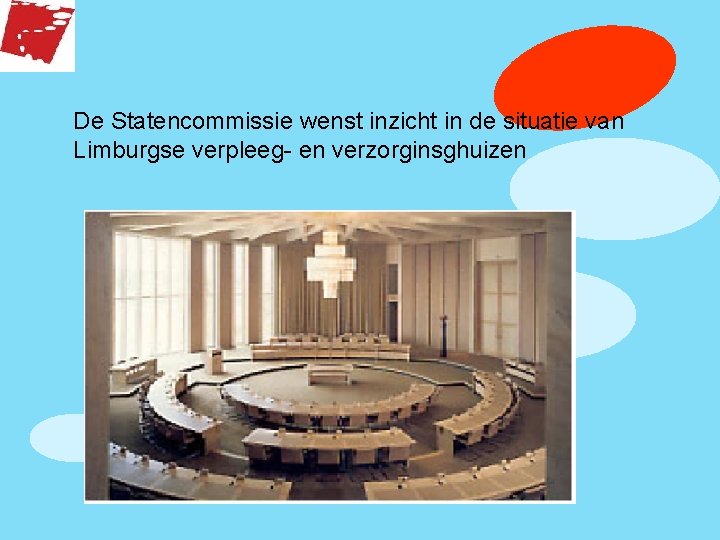 De Statencommissie wenst inzicht in de situatie van Limburgse verpleeg- en verzorginsghuizen